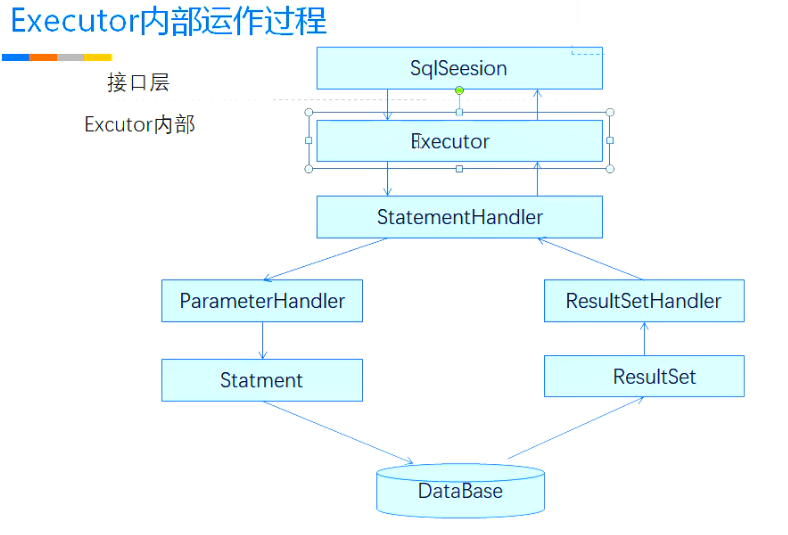 Executor内部运作过程

接口层

Excutor内部

SqlSeesion

Executor

StatementHandler

ParameterHandler

ResultSetHandler

Statment

ResultSet

DataBase